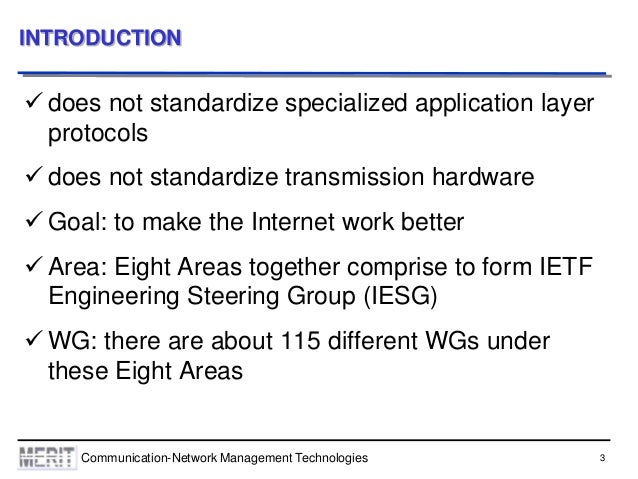 INTRODUCTION

✓ does not standardize specialized application layer protocols

✓ does not standardize transmission hardware

✓ Goal: to make the Internet work better

✓ Area: Eight Areas together comprise to form IETF Engineering Steering Group (IESG)

✓ WG: there are about 115 different WGs under these Eight Areas

MERIT Communication-Network Management Technologies 3